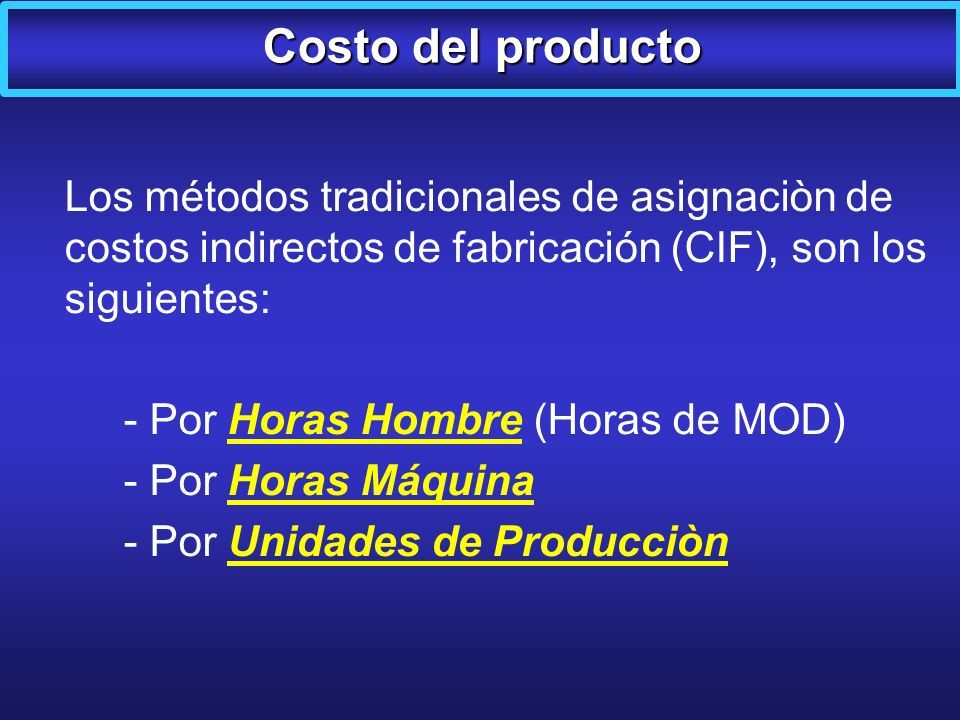 Costo del producto

Los métodos tradicionales de asignaciòn de costos indirectos de fabricación (CIF), son los siguientes:

- Por Horas Hombre (Horas de MOD)
- Por Horas Máquina
- Por Unidades de Producciòn